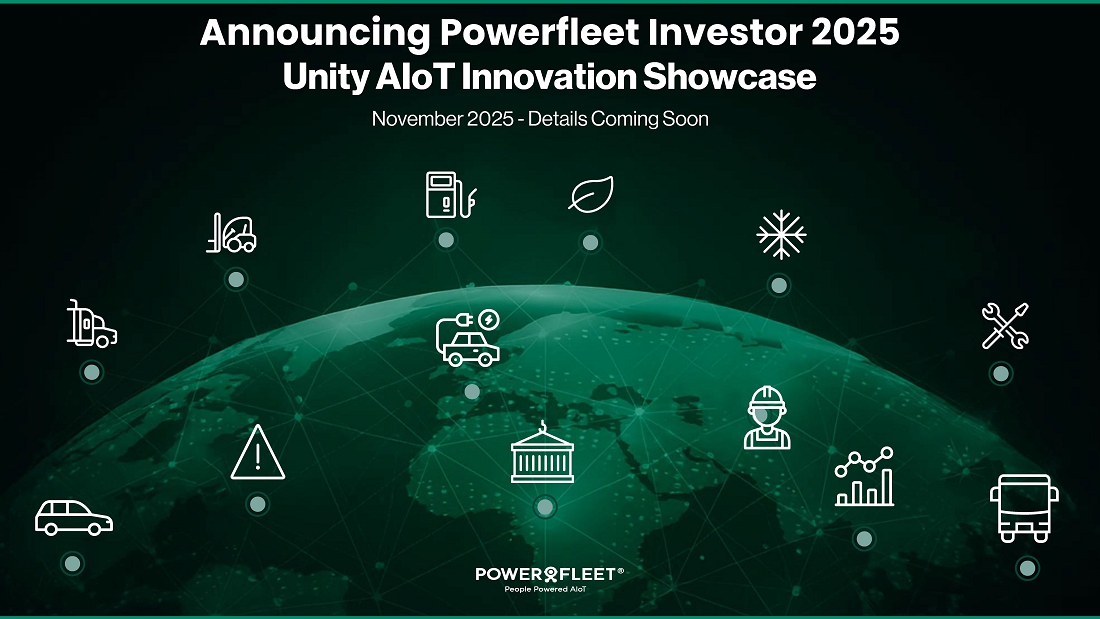 Announcing Powerfleet Investor 2025
Unity AIoT Innovation Showcase

November 2025 - Details Coming Soon

POWERFLEET®
People Powered AIoT